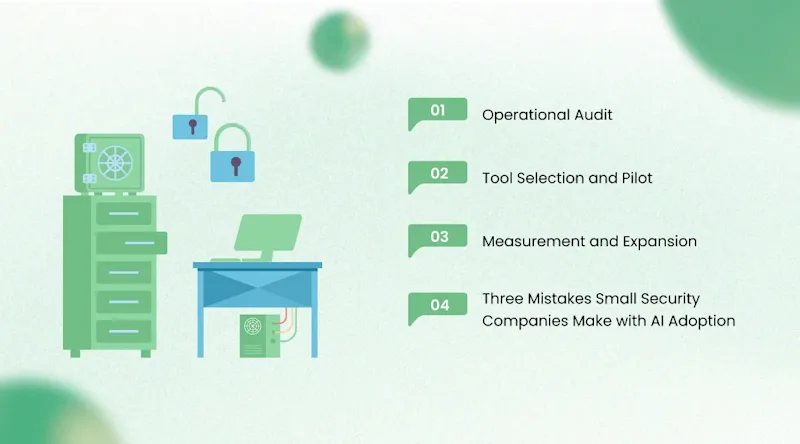 01
Operational Audit

02
Tool Selection and Pilot

03
Measurement and Expansion

04
Three Mistakes Small Security Companies Make with AI Adoption